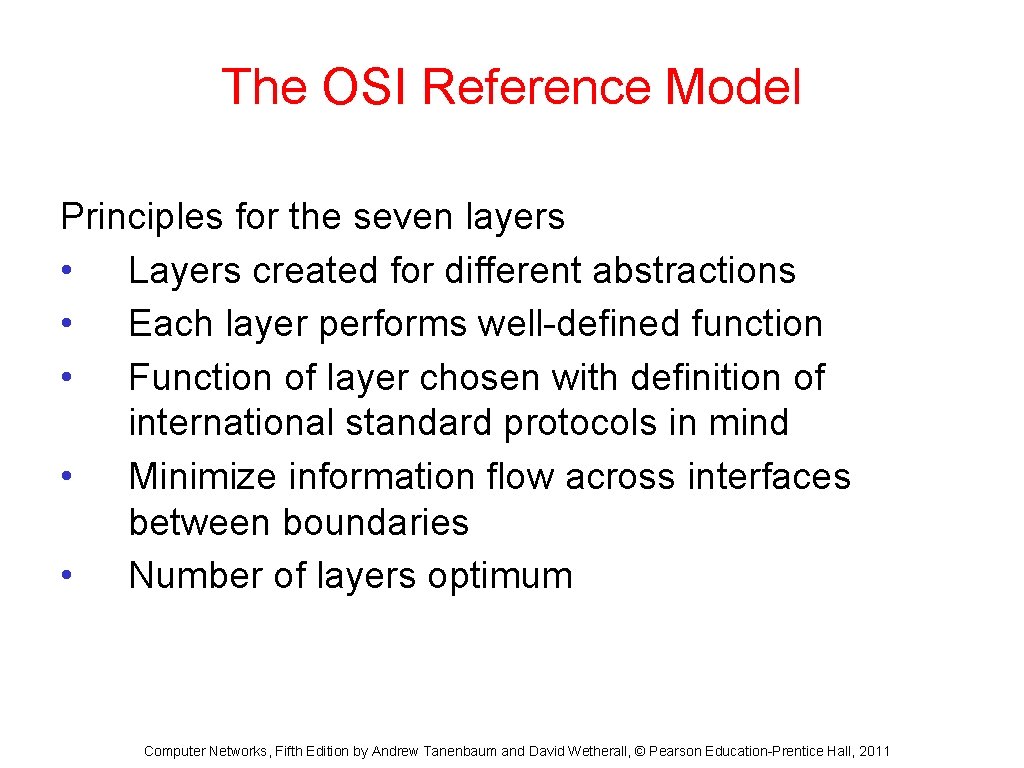 The OSI Reference Model

Principles for the seven layers
• Layers created for different abstractions
• Each layer performs well-defined function
• Function of layer chosen with definition of international standard protocols in mind
• Minimize information flow across interfaces between boundaries
• Number of layers optimum

Computer Networks, Fifth Edition by Andrew Tanenbaum and David Wetherall, © Pearson Education-Prentice Hall, 2011